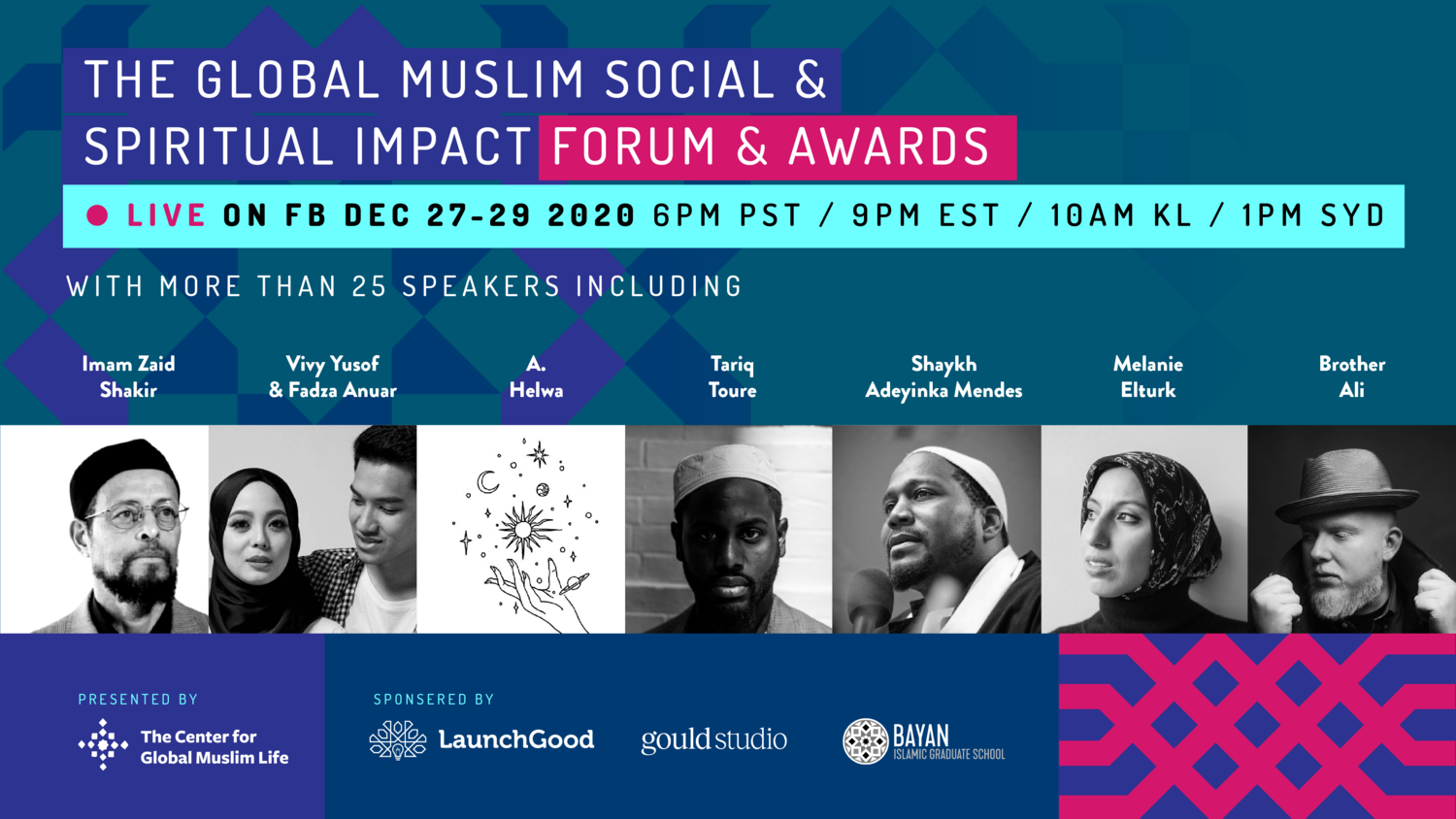 THE GLOBAL MUSLIM SOCIAL & SPIRITUAL IMPACT FORUM & AWARDS

LIVE ON FB DEC 27-29 2020 6PM PST / 9PM EST / 10AM KL / 1PM SYD

WITH MORE THAN 25 SPEAKERS INCLUDING

Imam Zaid Shakir

Vivy Yusof & Fadza Anuar

A. Helwa

Tariq Toure

Shaykh Adeyinka Mendes

Melanie Elturk

Brother Ali

PRESENTED BY

The Center for Global Muslim Life

SPONSERED BY

LaunchGood

gould studio

BAYAN ISLAMIC GRADUATE SCHOOL